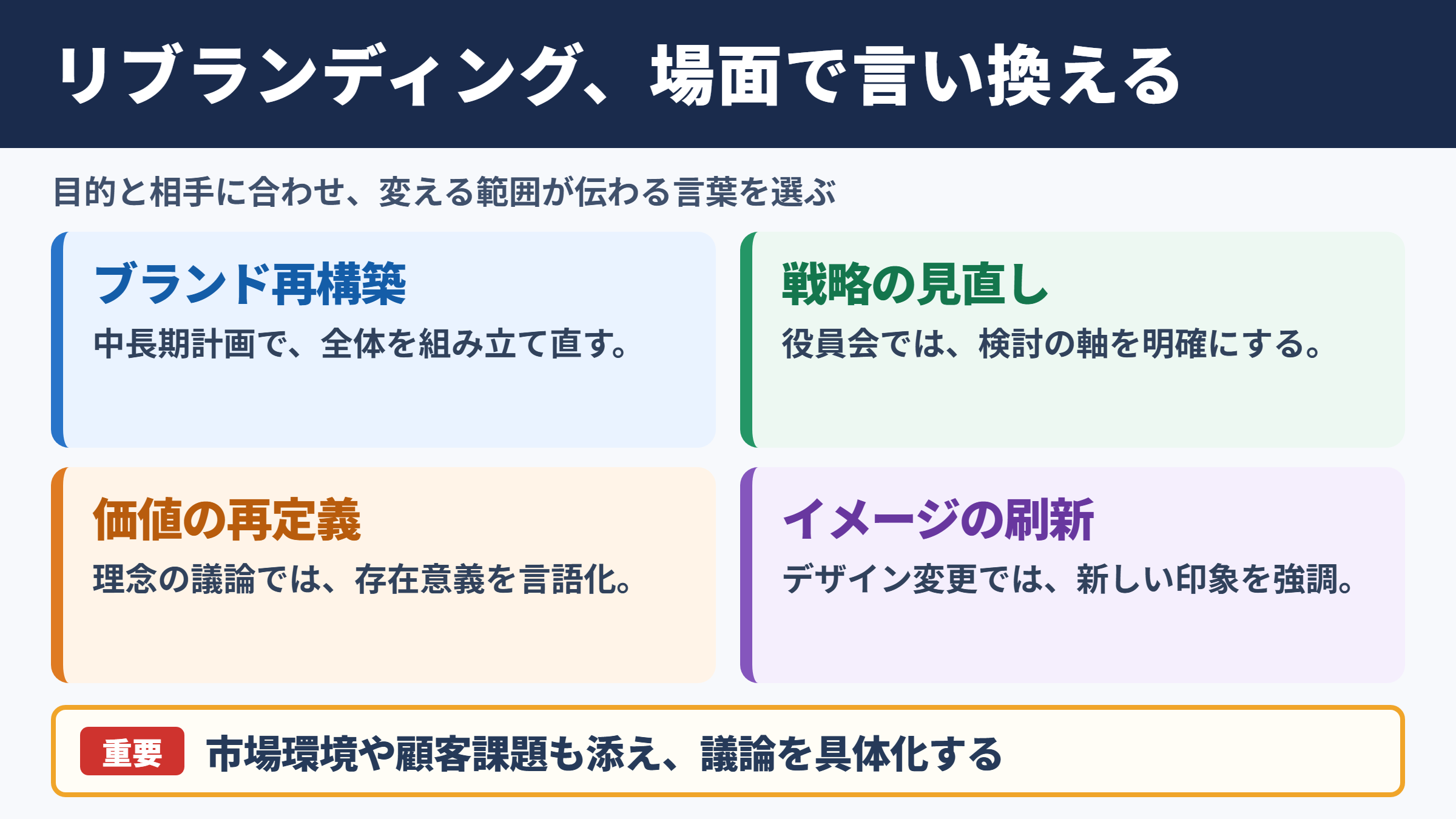 リブランディング、場面で言い換える

目的と相手に合わせ、変える範囲が伝わる言葉を選ぶ

ブランド再構築

中長期計画で、全体を組み立て直す。

戦略の見直し

役員会では、検討の軸を明確にする。

価値の再定義

理念の議論では、存在意義を言語化。

イメージの刷新

デザイン変更では、新しい印象を強調。

重要 市場環境や顧客課題も添え、議論を具体化する